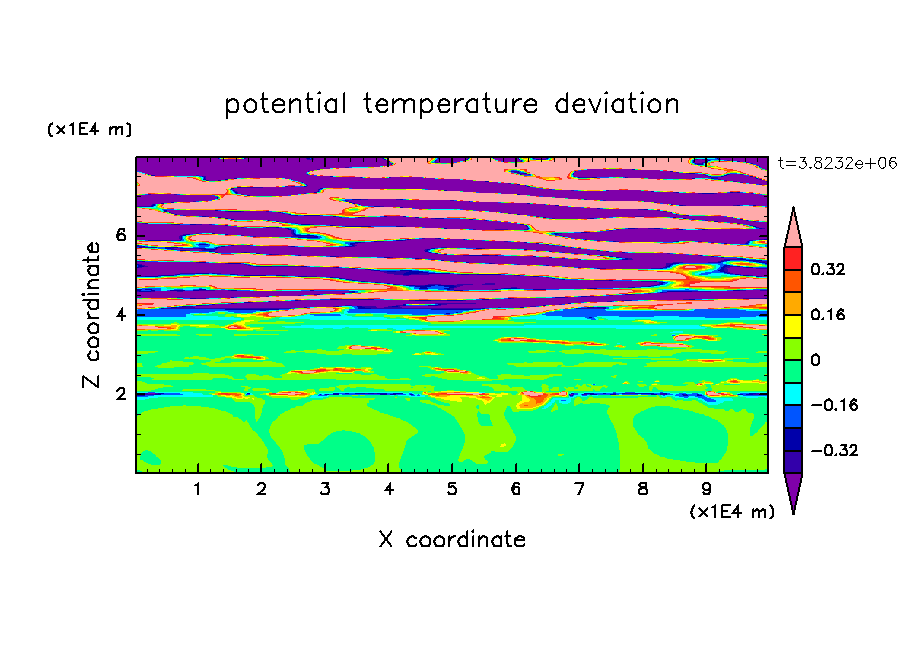 potential temperature deviation

(x1E4 m)

t=3.8232e+06

Z coordinate

6
4
2

0.32
0.16
0
−0.16
−0.32

1 2 3 4 5 6 7 8 9

(x1E4 m)

X coordinate